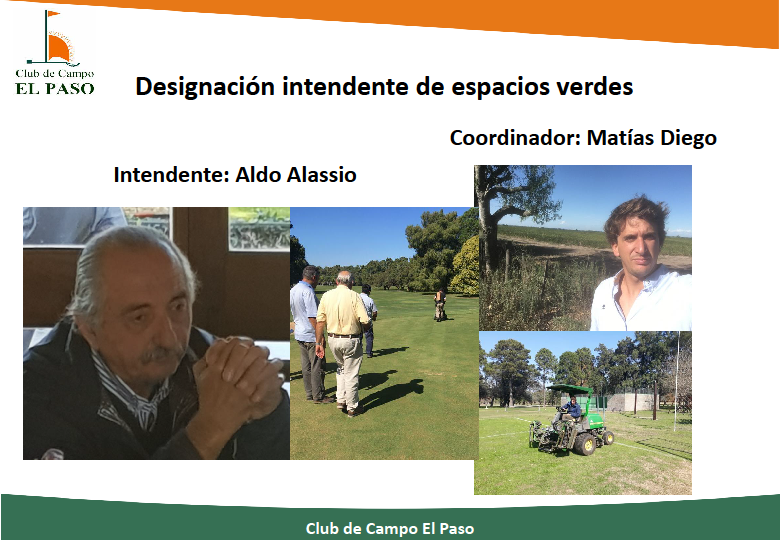 Club de Campo
EL PASO

Designación intendente de espacios verdes

Coordinador: Matías Diego

Intendente: Aldo Alassio

Club de Campo El Paso